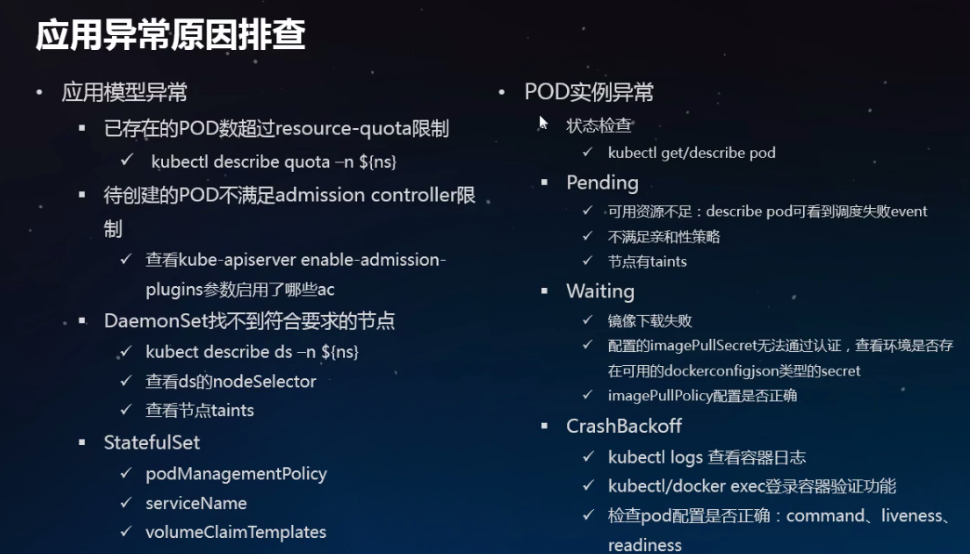 应用异常原因排查

• 应用模型异常
  ▪ 已存在的POD数超过resource-quota限制
    ✓ kubectl describe quota –n ${ns}
  ▪ 待创建的POD不满足admission controller限制
    ✓ 查看kube-apiserver enable-admission-plugins参数启用了哪些ac
  ▪ DaemonSet找不到符合要求的节点
    ✓ kubect describe ds –n ${ns}
    ✓ 查看ds的nodeSelector
    ✓ 查看节点taints
  ▪ StatefulSet
    ✓ podManagementPolicy
    ✓ serviceName
    ✓ volumeClaimTemplates

• POD实例异常
  ▪ 状态检查
    ✓ kubectl get/describe pod
  ▪ Pending
    ✓ 可用资源不足：describe pod可看到调度失败event
    ✓ 不满足亲和性策略
    ✓ 节点有taints
  ▪ Waiting
    ✓ 镜像下载失败
    ✓ 配置的imagePullSecret无法通过认证，查看环境是否存在可用的dockerconfigjson类型的secret
    ✓ imagePullPolicy配置是否正确
  ▪ CrashBackoff
    ✓ kubectl logs 查看容器日志
    ✓ kubectl/docker exec登录容器验证功能
    ✓ 检查pod配置是否正确：command、liveness、readiness